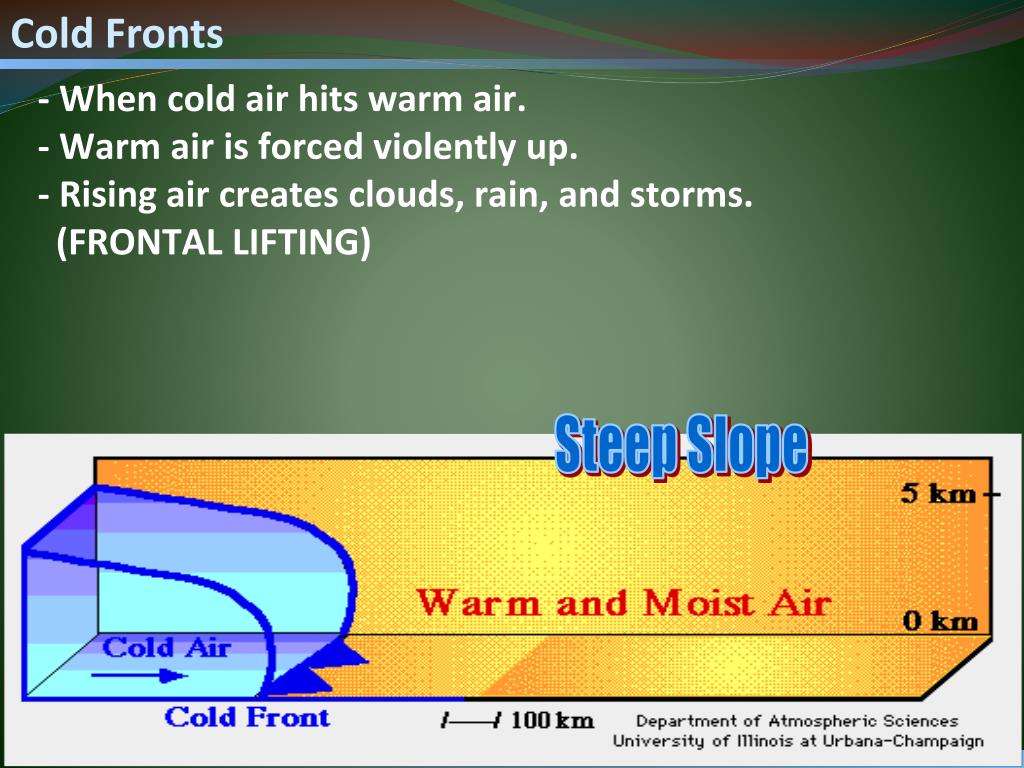 Cold Fronts

- When cold air hits warm air.
- Warm air is forced violently up.
- Rising air creates clouds, rain, and storms.
(FRONTAL LIFTING)

Steep Slope

5 km

Warm and Moist Air

0 km

Cold Air

Cold Front

100 km

Department of Atmospheric Sciences
University of Illinois at Urbana-Champaign